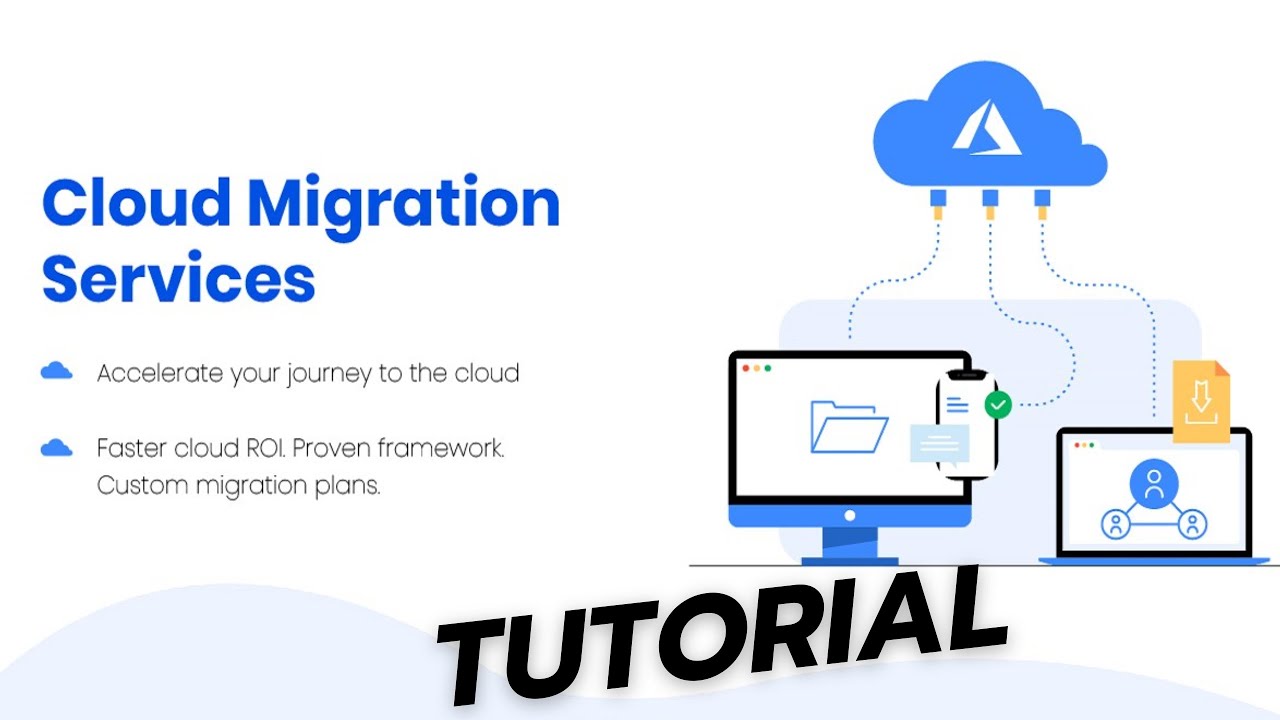 Cloud Migration Services

Accelerate your journey to the cloud

Faster cloud ROI. Proven framework. Custom migration plans.

TUTORIAL